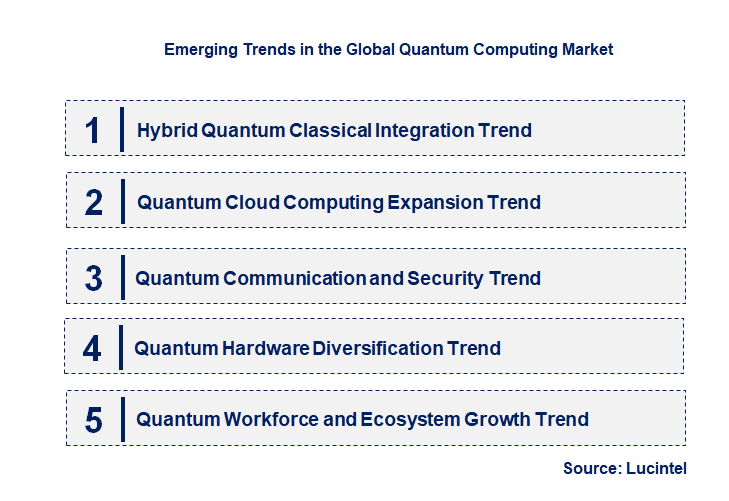 Emerging Trends in the Global Quantum Computing Market

1 Hybrid Quantum Classical Integration Trend

2 Quantum Cloud Computing Expansion Trend

3 Quantum Communication and Security Trend

4 Quantum Hardware Diversification Trend

5 Quantum Workforce and Ecosystem Growth Trend

Source: Lucintel